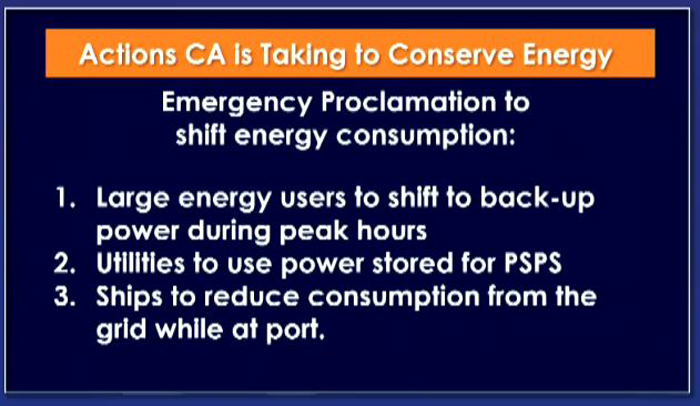 Actions CA is Taking to Conserve Energy

Emergency Proclamation to shift energy consumption:

1. Large energy users to shift to back-up power during peak hours
2. Utilities to use power stored for PSPS
3. Ships to reduce consumption from the grid while at port.